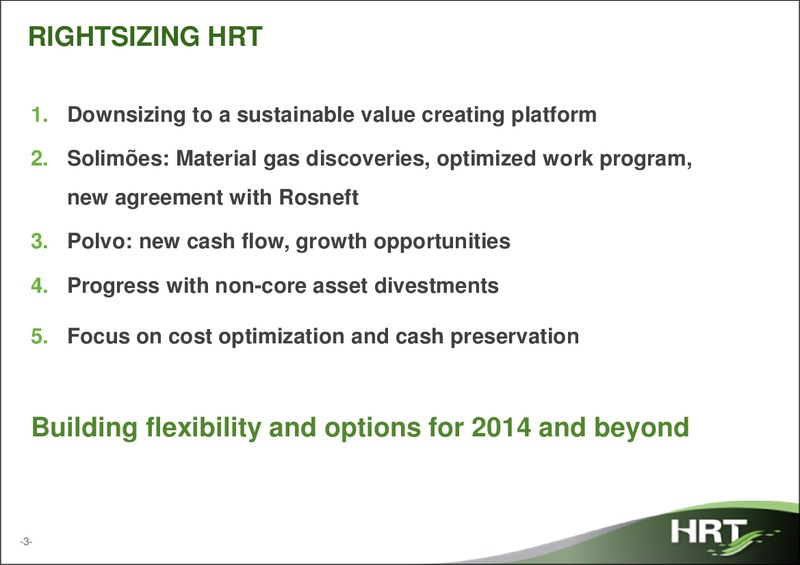 RIGHTSIZING HRT

1. Downsizing to a sustainable value creating platform
2. Solimões: Material gas discoveries, optimized work program, new agreement with Rosneft
3. Polvo: new cash flow, growth opportunities
4. Progress with non-core asset divestments
5. Focus on cost optimization and cash preservation

Building flexibility and options for 2014 and beyond

-3-

HRT